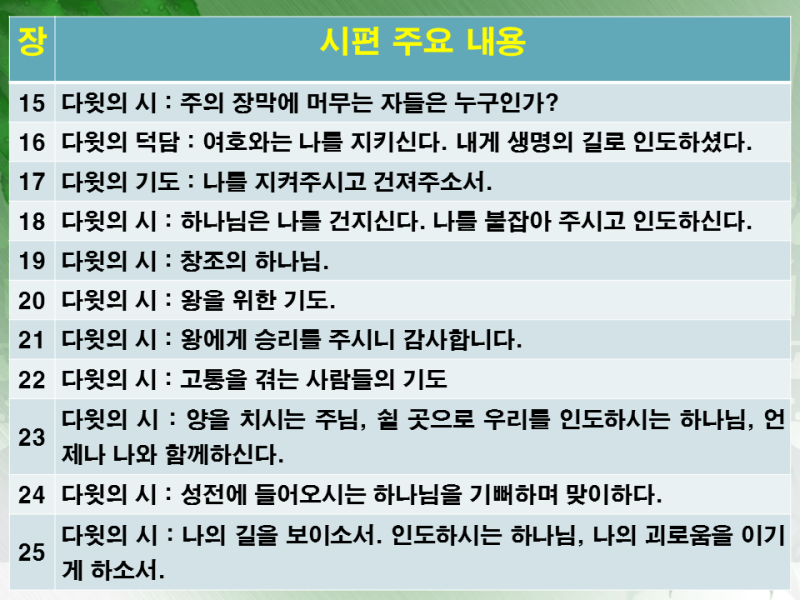 | 장 | 시편 주요 내용 |
|---|---|
| 15 | 다윗의 시 : 주의 장막에 머무는 자들은 누구인가? |
| 16 | 다윗의 덕담 : 여호와는 나를 지키신다. 내게 생명의 길로 인도하셨다. |
| 17 | 다윗의 기도 : 나를 지켜주시고 건져주소서. |
| 18 | 다윗의 시 : 하나님은 나를 건지신다. 나를 붙잡아 주시고 인도하신다. |
| 19 | 다윗의 시 : 창조의 하나님. |
| 20 | 다윗의 시 : 왕을 위한 기도. |
| 21 | 다윗의 시 : 왕에게 승리를 주시니 감사합니다. |
| 22 | 다윗의 시 : 고통을 겪는 사람들의 기도 |
| 23 | 다윗의 시 : 양을 치시는 주님, 쉴 곳으로 우리를 인도하시는 하나님, 언제나 나와 함께하신다. |
| 24 | 다윗의 시 : 성전에 들어오시는 하나님을 기뻐하며 맞이하다. |
| 25 | 다윗의 시 : 나의 길을 보이소서. 인도하시는 하나님, 나의 괴로움을 이기게 하소서. |